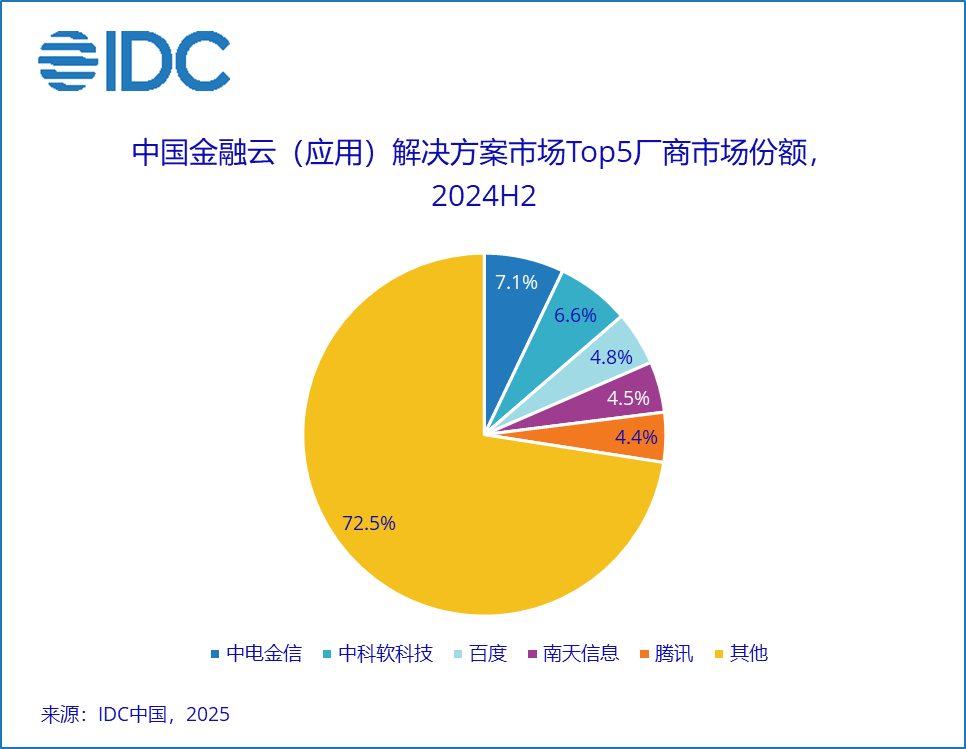 IDC

中国金融云（应用）解决方案市场Top5厂商市场份额，2024H2

7.1%
6.6%
4.8%
4.5%
4.4%
72.5%

中电金信 中科软科技 百度 南天信息 腾讯 其他

来源：IDC中国，2025